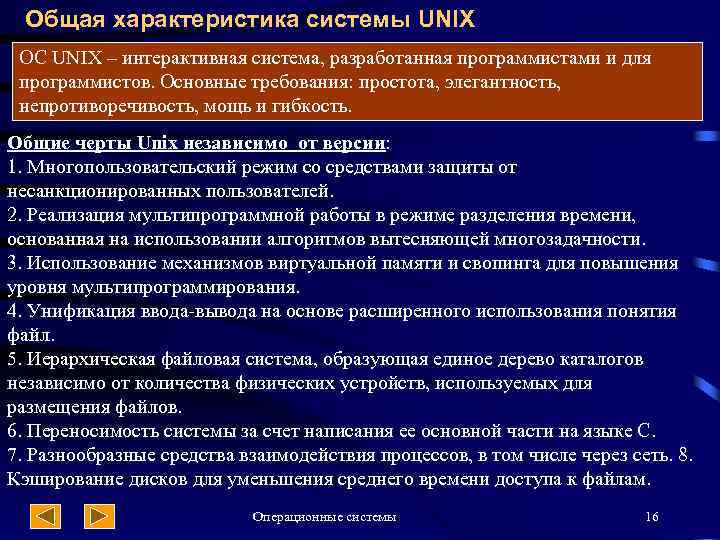 Общая характеристика системы UNIX

ОС UNIX – интерактивная система, разработанная программистами и для программистов. Основные требования: простота, элегантность, непротиворечивость, мощь и гибкость.

Общие черты Unix независимо от версии:
1. Многопользовательский режим со средствами защиты от несанкционированных пользователей.
2. Реализация мультипрограммной работы в режиме разделения времени, основанная на использовании алгоритмов вытесняющей многозадачности.
3. Использование механизмов виртуальной памяти и свопинга для повышения уровня мультипрограммирования.
4. Унификация ввода-вывода на основе расширенного использования понятия файл.
5. Иерархическая файловая система, образующая единое дерево каталогов независимо от количества физических устройств, используемых для размещения файлов.
6. Переносимость системы за счет написания ее основной части на языке С.
7. Разнообразные средства взаимодействия процессов, в том числе через сеть. 8. Кэширование дисков для уменьшения среднего времени доступа к файлам.

Операционные системы

16